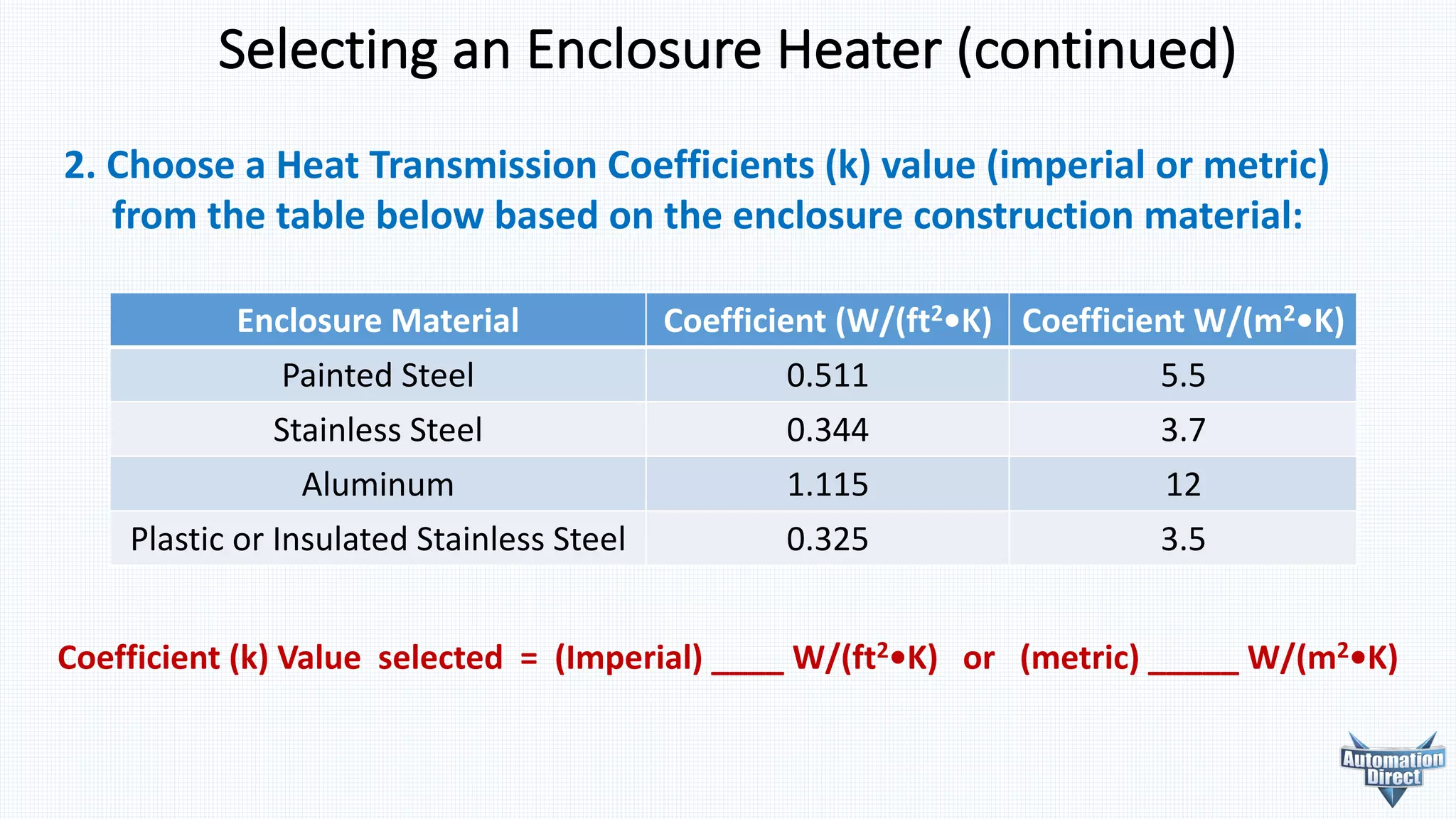 Selecting an Enclosure Heater (continued)

2. Choose a Heat Transmission Coefficients (k) value (imperial or metric) from the table below based on the enclosure construction material:

| Enclosure Material | Coefficient (W/(ft$^2$•K) | Coefficient W/(m$^2$•K) |
|---|---|---|
| Painted Steel | 0.511 | 5.5 |
| Stainless Steel | 0.344 | 3.7 |
| Aluminum | 1.115 | 12 |
| Plastic or Insulated Stainless Steel | 0.325 | 3.5 |

Coefficient (k) Value selected = (Imperial) ____ W/(ft$^2$•K) or (metric) _____ W/(m$^2$•K)

Automation Direct